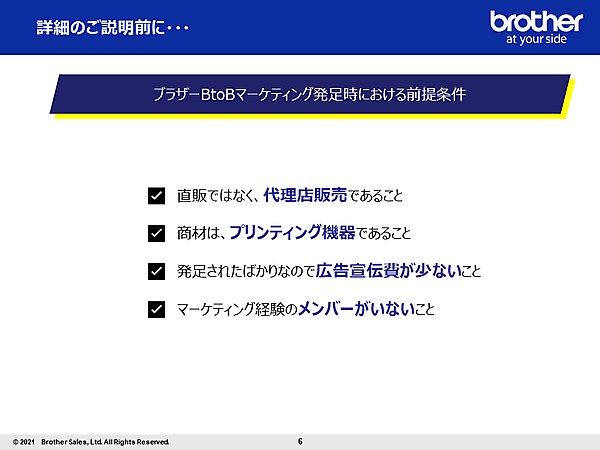 詳細のご説明前に・・・

brother
at your side

ブラザーBtoBマーケティング発足時における前提条件

直販ではなく、代理店販売であること

商材は、プリンティング機器であること

発足されたばかりなので広告宣伝費が少ないこと

マーケティング経験のメンバーがいないこと

© 2021 Brother Sales, Ltd. All Rights Reserved.

6